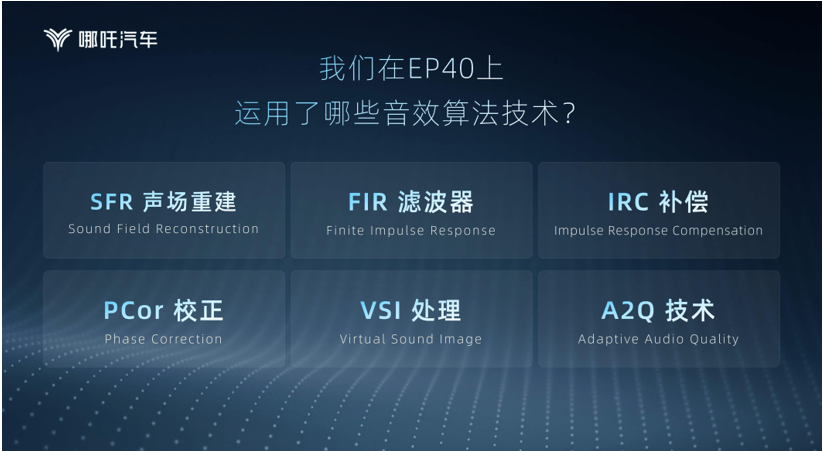 哪吒汽车

我们在EP40上
运用了哪些音效算法技术？

SFR 声场重建
Sound Field Reconstruction

FIR 滤波器
Finite Impulse Response

IRC 补偿
Impulse Response Compensation

PCor 校正
Phase Correction

VSI 处理
Virtual Sound Image

A2Q 技术
Adaptive Audio Quality